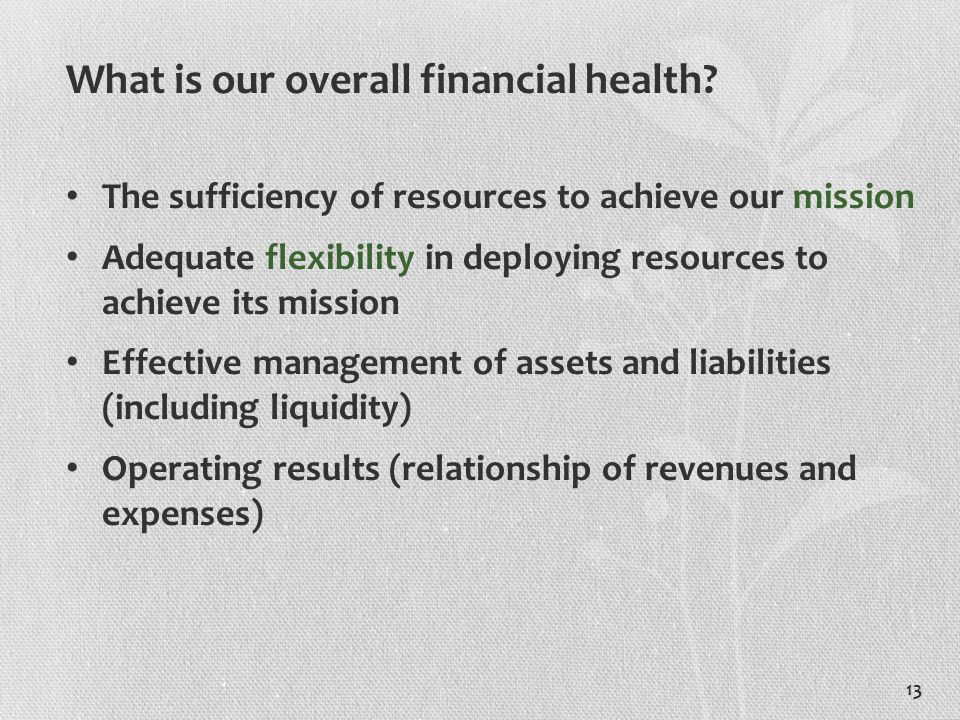 What is our overall financial health?

• The sufficiency of resources to achieve our mission
• Adequate flexibility in deploying resources to achieve its mission
• Effective management of assets and liabilities (including liquidity)
• Operating results (relationship of revenues and expenses)

13